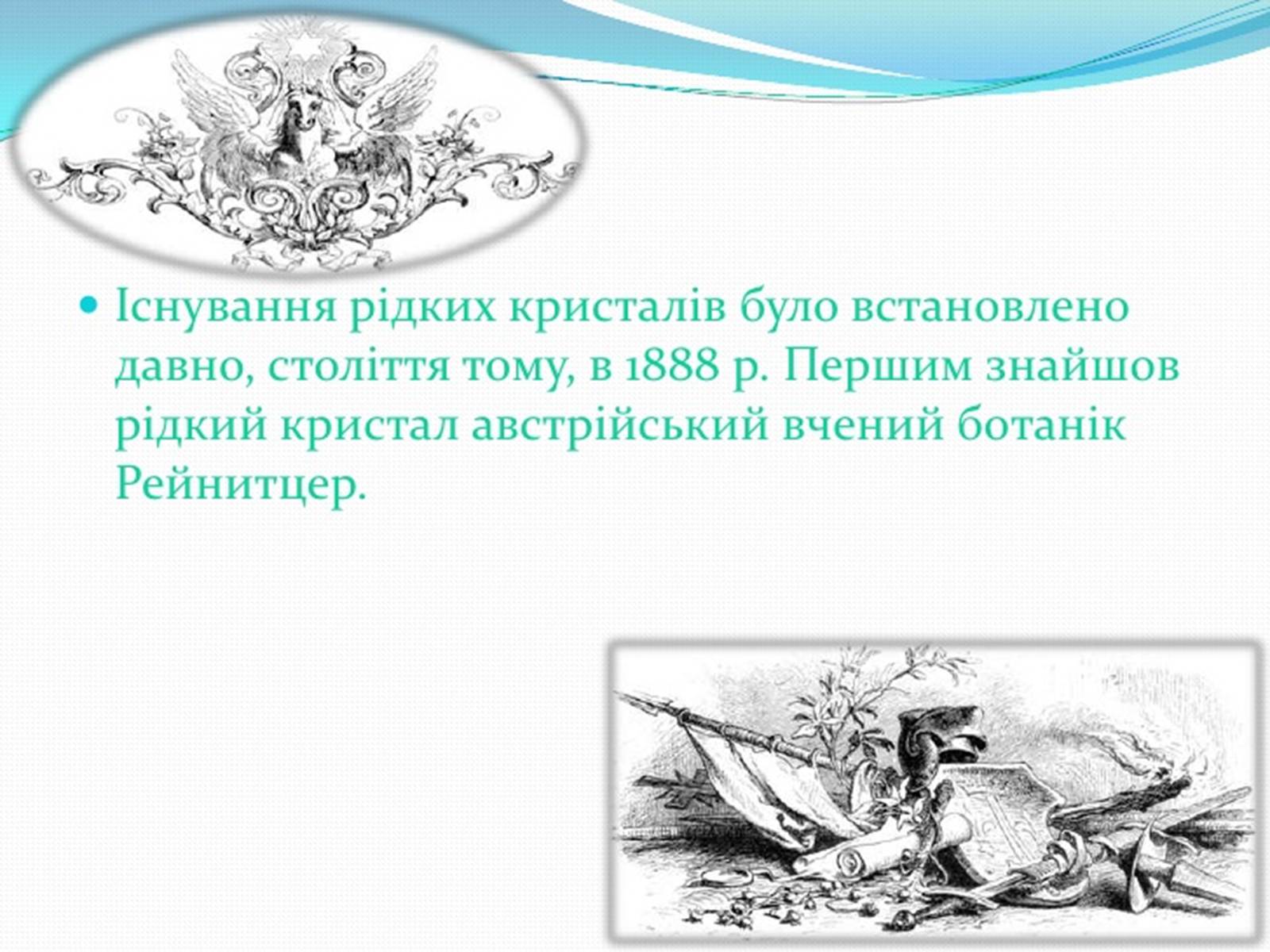 Існування рідких кристалів було встановлено давно, століття тому, в 1888 р. Першим знайшов рідкий кристал австрійський вчений ботанік Рейнитцер.